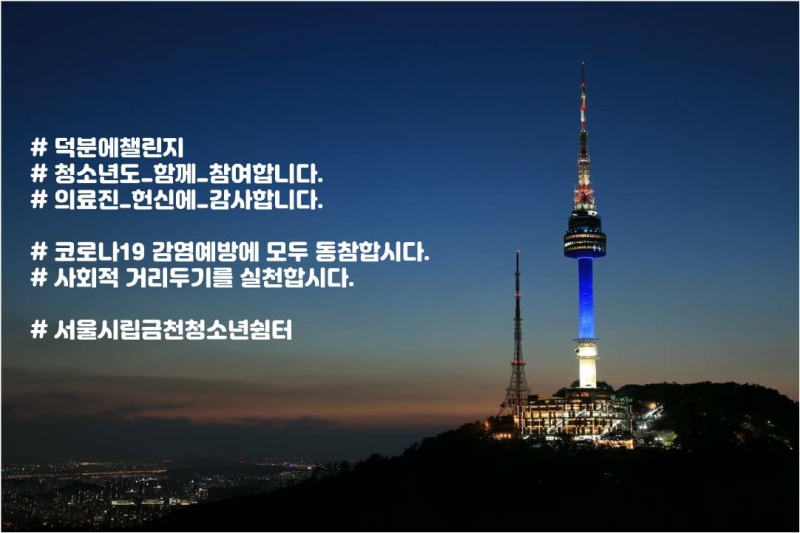 # 덕분에챌린지
# 청소년도_함께_참여합니다.
# 의료진_헌신에_감사합니다.

# 코로나19 감염예방에 모두 동참합시다.
# 사회적 거리두기를 실천합시다.

# 서울시립금천청소년쉼터